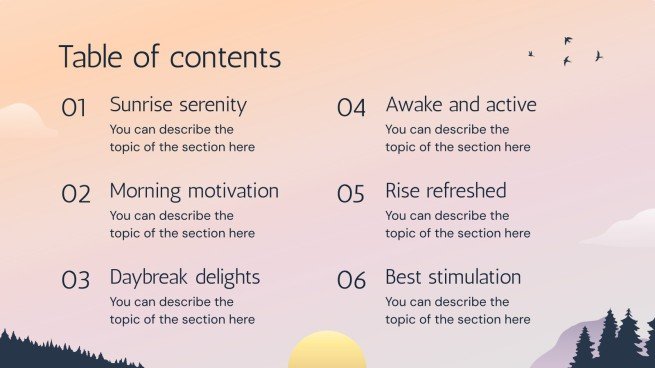 Table of contents

01 Sunrise serenity
You can describe the topic of the section here

02 Morning motivation
You can describe the topic of the section here

03 Daybreak delights
You can describe the topic of the section here

04 Awake and active
You can describe the topic of the section here

05 Rise refreshed
You can describe the topic of the section here

06 Best stimulation
You can describe the topic of the section here